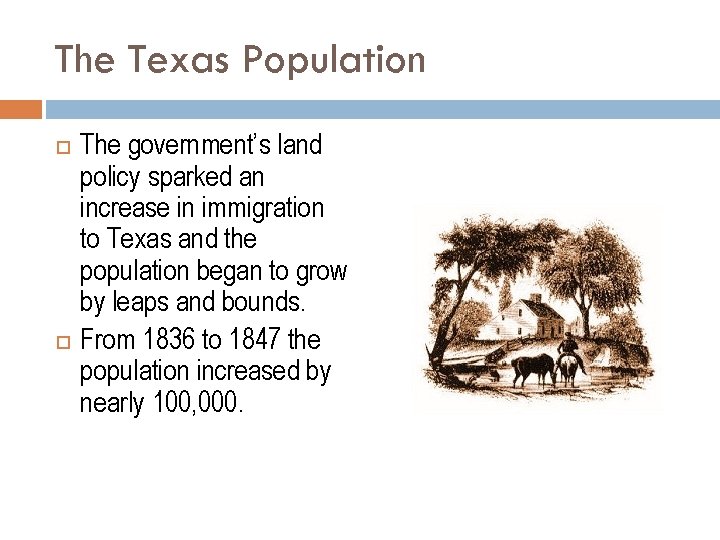 The Texas Population

The government's land policy sparked an increase in immigration to Texas and the population began to grow by leaps and bounds.

From 1836 to 1847 the population increased by nearly 100,000.